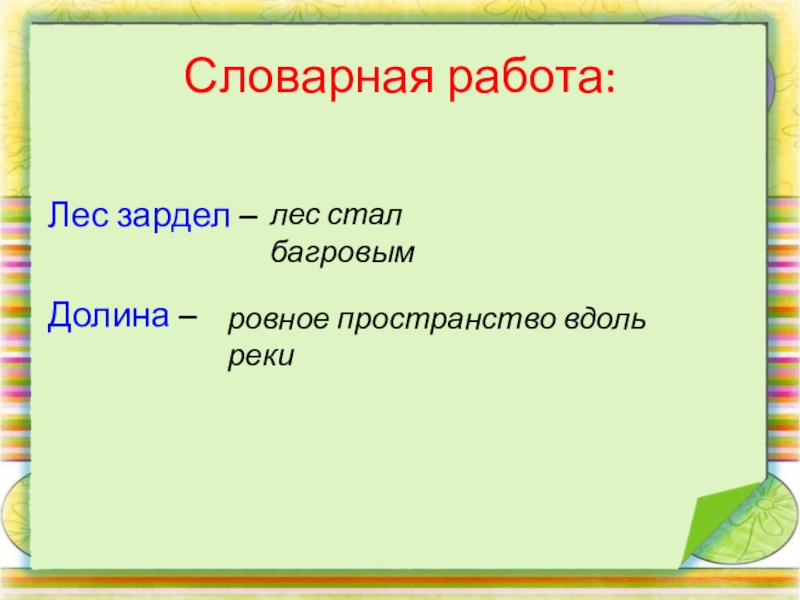 Словарная работа:

Лес зардел – лес стал багровым

Долина – ровное пространство вдоль реки